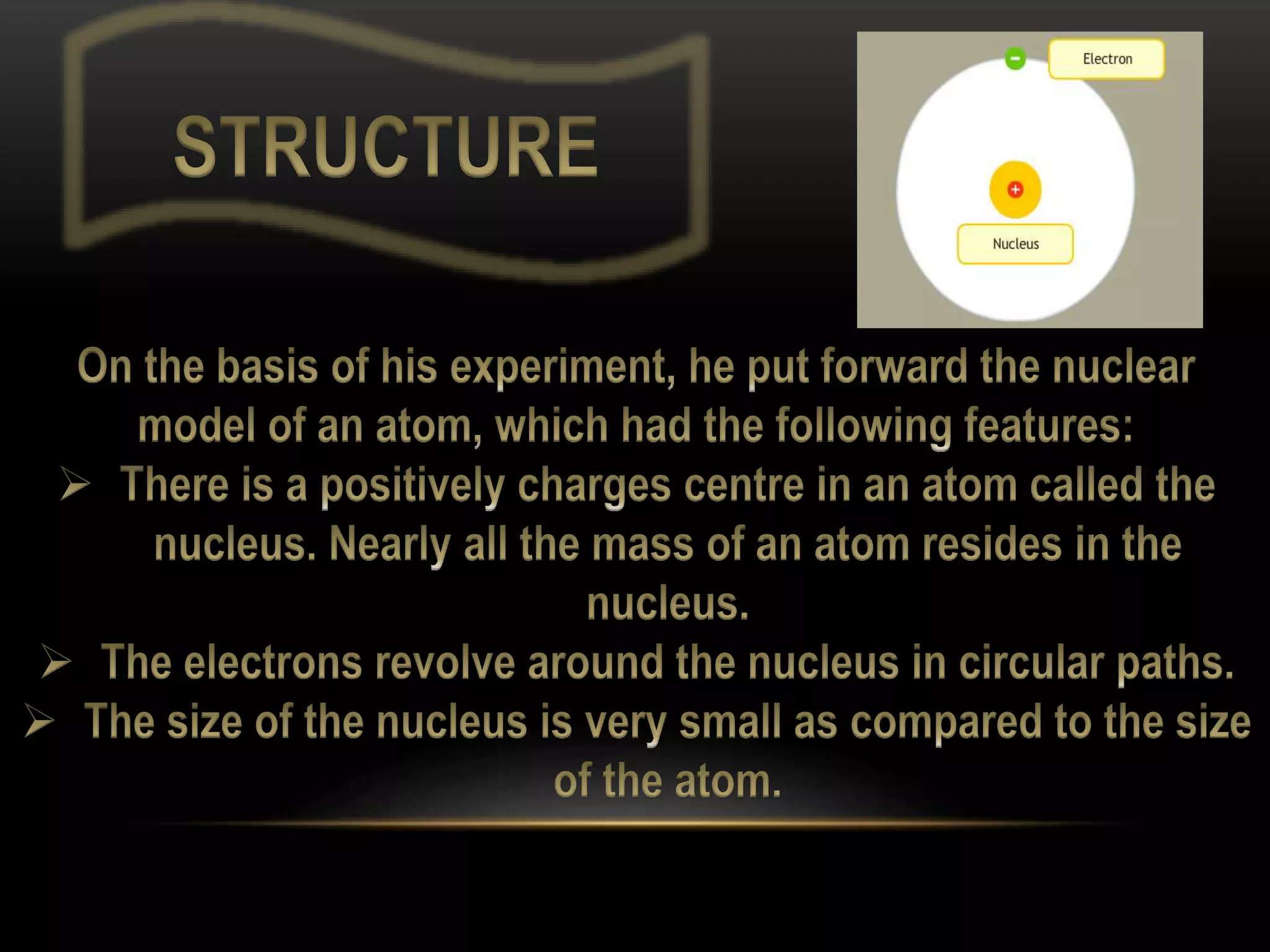 STRUCTURE

Electron

Nucleus

On the basis of his experiment, he put forward the nuclear model of an atom, which had the following features:

➢ There is a positively charges centre in an atom called the nucleus. Nearly all the mass of an atom resides in the nucleus.

➢ The electrons revolve around the nucleus in circular paths.

➢ The size of the nucleus is very small as compared to the size of the atom.